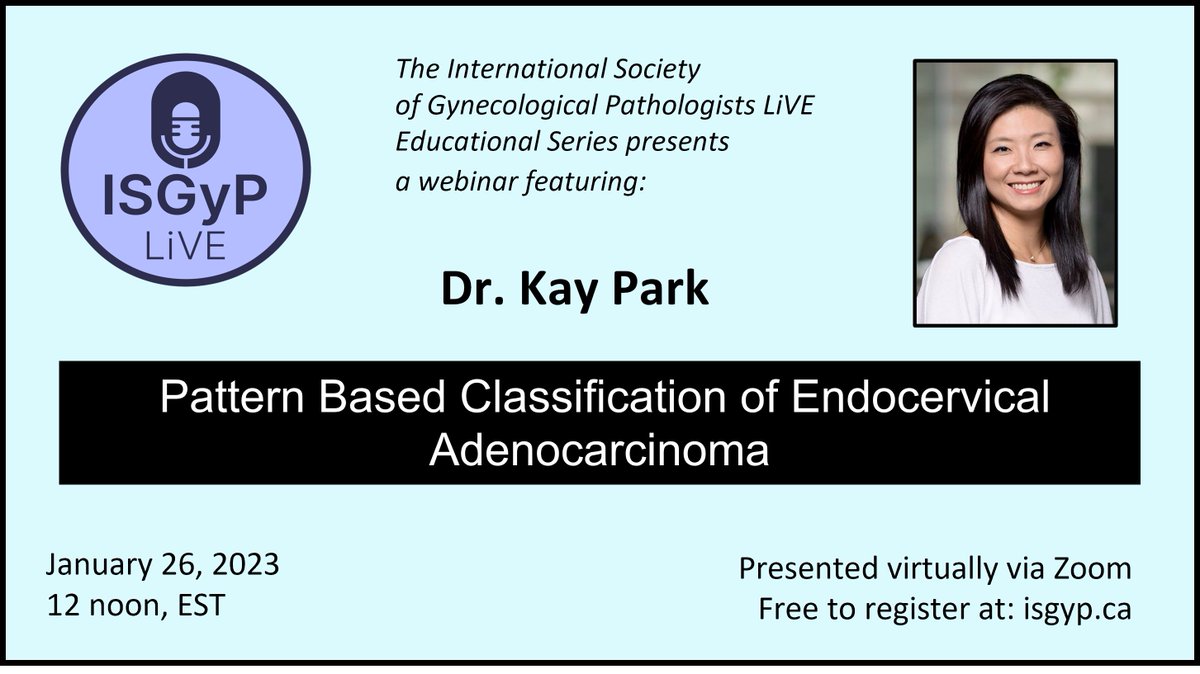 ISGyP
LiVE

The International Society of Gynecological Pathologists LiVE Educational Series presents a webinar featuring:

Dr. Kay Park

Pattern Based Classification of Endocervical Adenocarcinoma

January 26, 2023
12 noon, EST

Presented virtually via Zoom
Free to register at: isgyp.ca